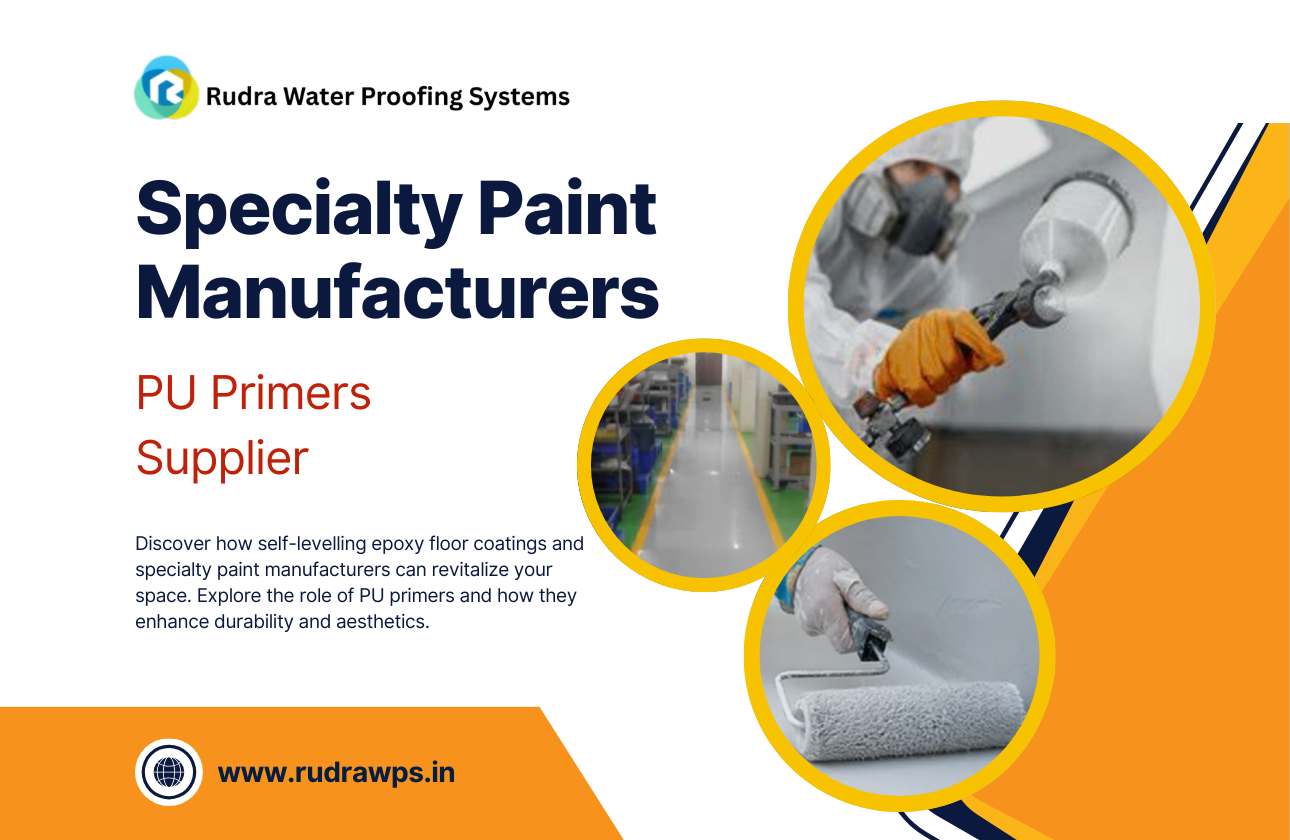 Rudra Water Proofing Systems

Specialty Paint Manufacturers

PU Primers Supplier

Discover how self-levelling epoxy floor coatings and specialty paint manufacturers can revitalize your space. Explore the role of PU primers and how they enhance durability and aesthetics.

www.rudrawps.in